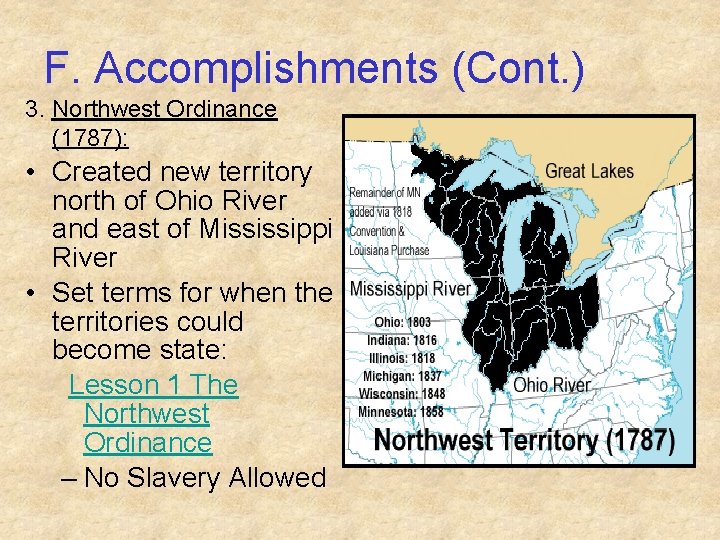 F. Accomplishments (Cont.)

3. Northwest Ordinance (1787):

• Created new territory north of Ohio River and east of Mississippi River

• Set terms for when the territories could become state:

Lesson 1 The Northwest Ordinance

– No Slavery Allowed

Great Lakes

Remainder of MN added via 1818 Convention & Louisiana Purchase

Mississippi River

Ohio: 1803
Indiana: 1816
Illinois: 1818
Michigan: 1837
Wisconsin: 1848
Minnesota: 1858

Ohio River

Northwest Territory (1787)